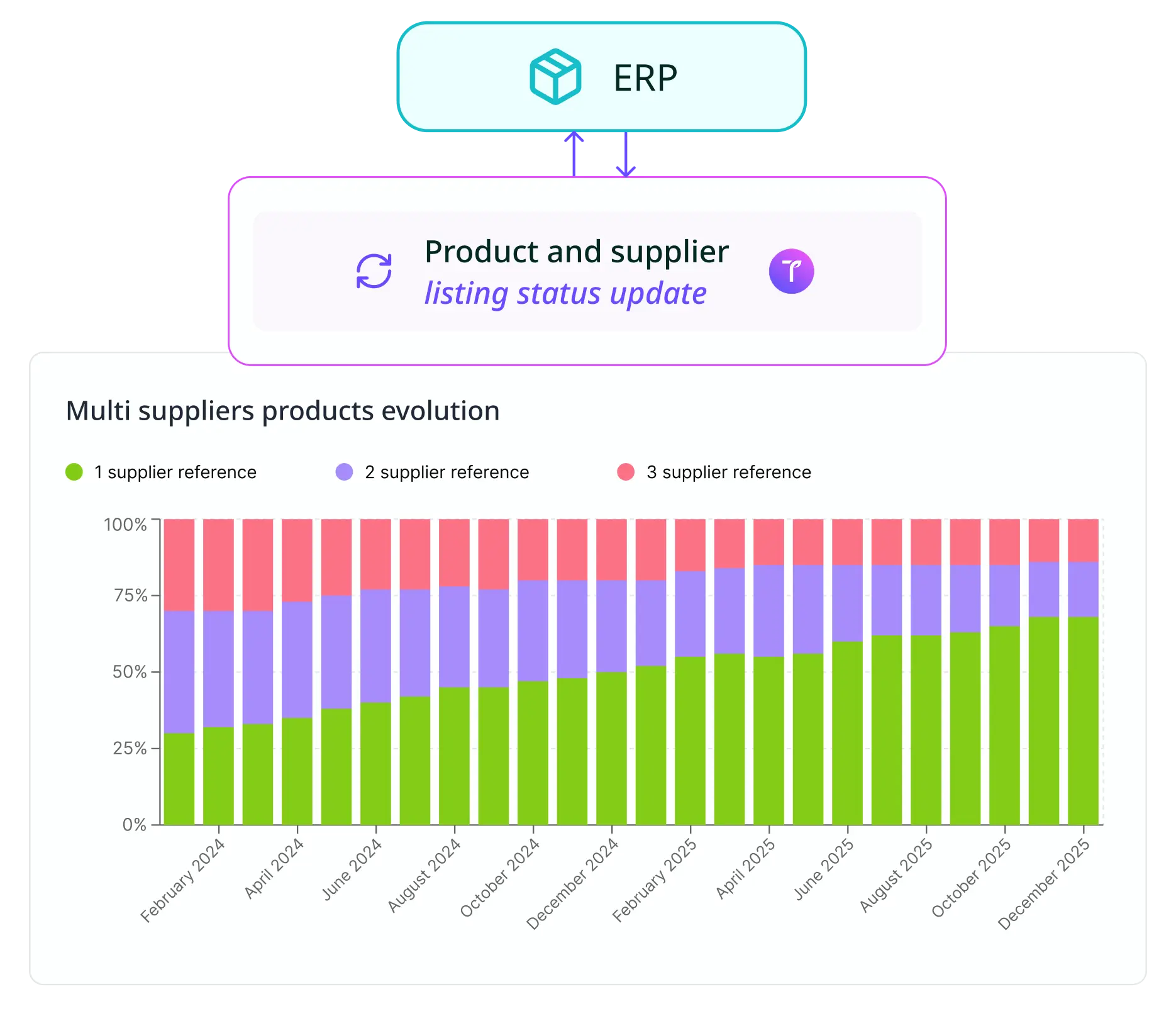 ERP

Product and supplier
listing status update

Multi suppliers products evolution

1 supplier reference
2 supplier reference
3 supplier reference

100%
75%
50%
25%
0%

February 2024
April 2024
June 2024
August 2024
October 2024
December 2024
February 2025
April 2025
June 2025
August 2025
October 2025
December 2025